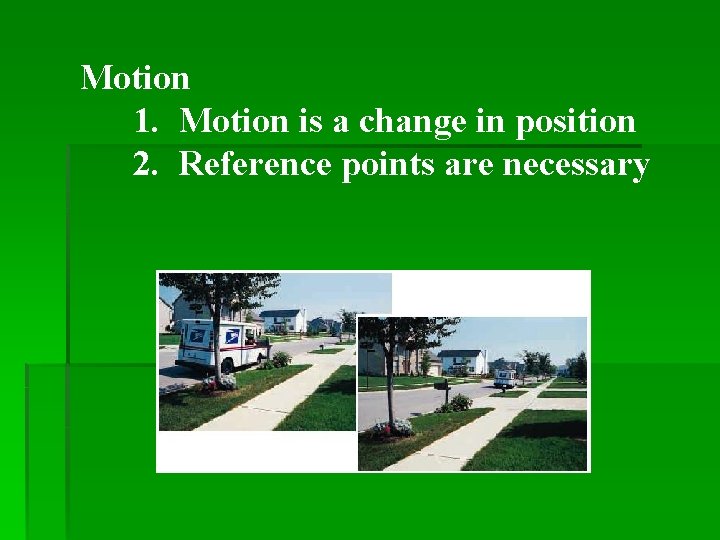 Motion

1. Motion is a change in position
2. Reference points are necessary